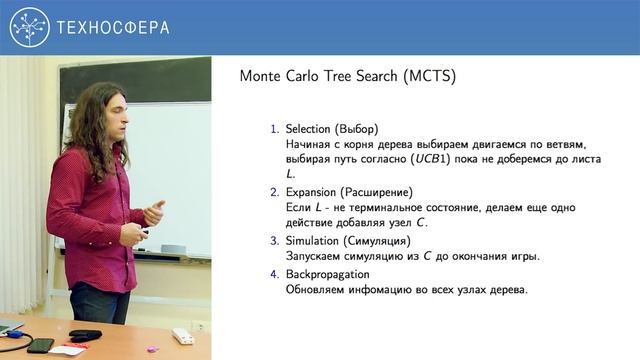 ТЕХНОСФЕРА

Monte Carlo Tree Search (MCTS)

1. Selection (Выбор)
Начиная с корня дерева выбираем двигаемся по ветвям, выбирая путь согласно ($UCB1$) пока не доберемся до листа $L$.

2. Expansion (Расширение)
Если $L$ - не терминальное состояние, делаем еще одно действие добавляя узел $C$.

3. Simulation (Симуляция)
Запускаем симуляцию из $C$ до окончания игры.

4. Backpropagation
Обновляем инфомацию во всех узлах дерева.